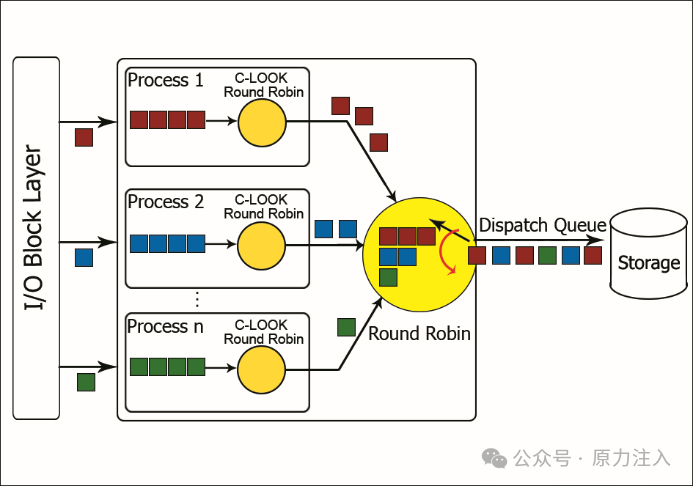 I/O Block Layer

Process 1
C-LOOK
Round Robin

Process 2
C-LOOK
Round Robin

⋮

Process n
C-LOOK
Round Robin

Round Robin

Dispatch Queue

Storage

公众号 · 原力注入